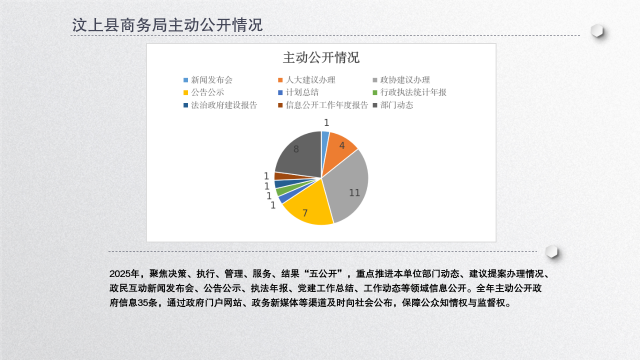 汶上县商务局主动公开情况

主动公开情况

新闻发布会
人大建议办理
政协建议办理
公告公示
计划总结
行政执法统计年报
法治政府建设报告
信息公开工作年度报告
部门动态

1
4
11
7
1
1
1
1
8

2025年，聚焦决策、执行、管理、服务、结果“五公开”，重点推进本单位部门动态、建议提案办理情况、政民互动新闻发布会、公告公示、执法年报、党建工作总结、工作动态等领域信息公开。全年主动公开政府信息35条，通过政府门户网站、政务新媒体等渠道及时向社会公布，保障公众知情权与监督权。